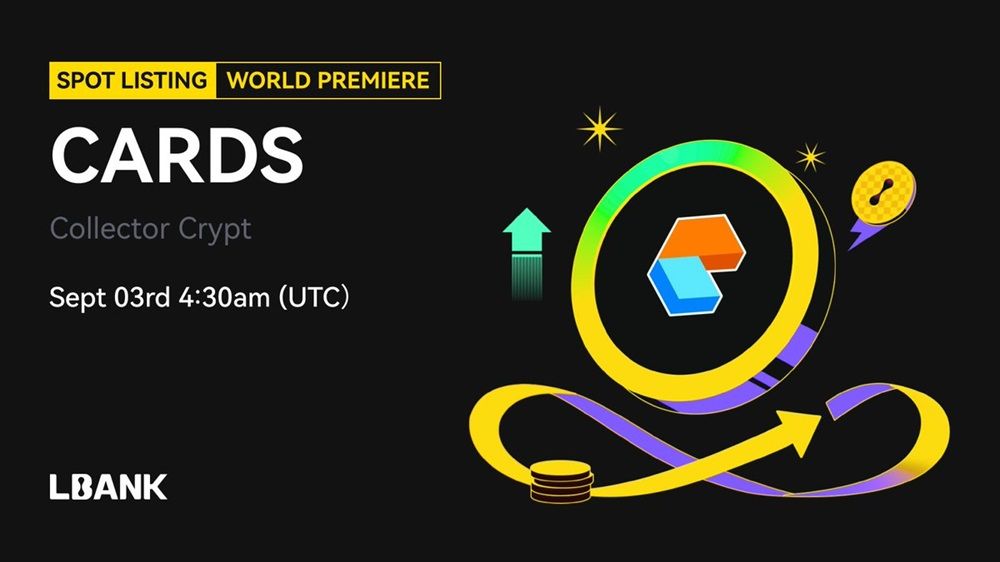 SPOT LISTING WORLD PREMIERE

CARDS

Collector Crypt

Sept 03rd 4:30am (UTC)

LBANK